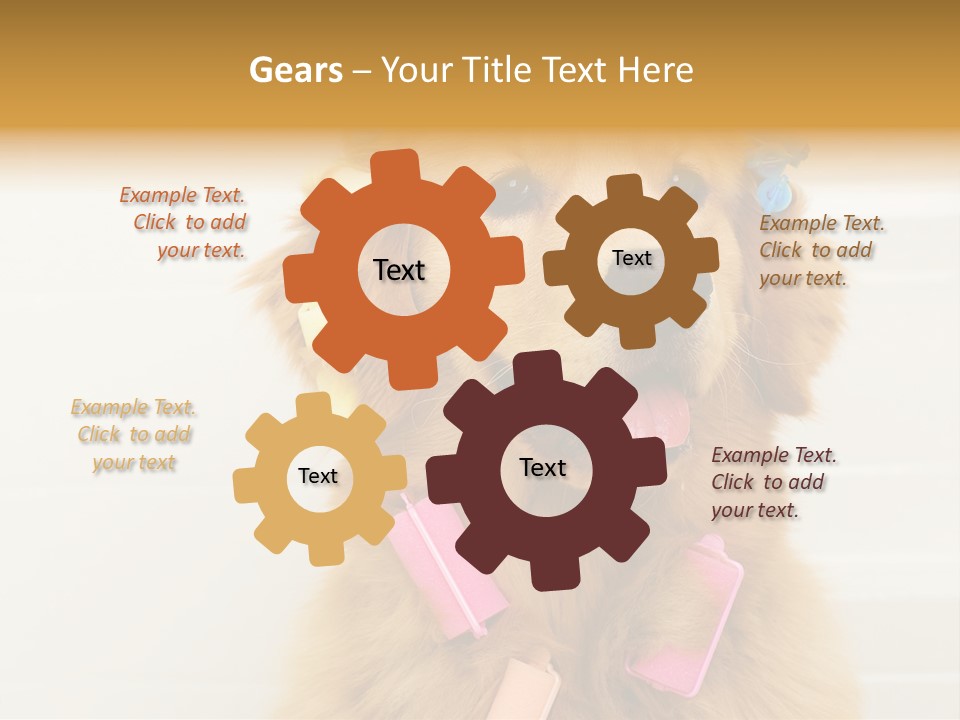 Gears – Your Title Text Here

Example Text. Click to add your text.

Text

Text

Example Text. Click to add your text.

Example Text. Click to add your text

Text

Text

Example Text. Click to add your text.